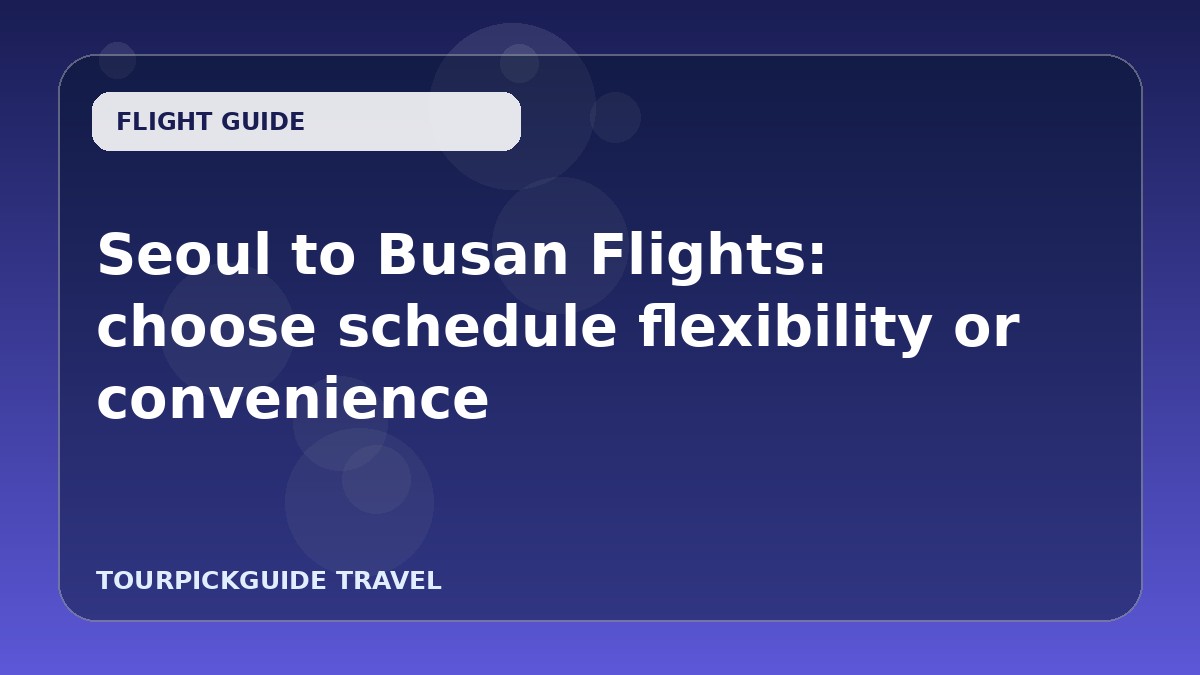 FLIGHT GUIDE

Seoul to Busan Flights: choose schedule flexibility or convenience

TOURPICKGUIDE TRAVEL